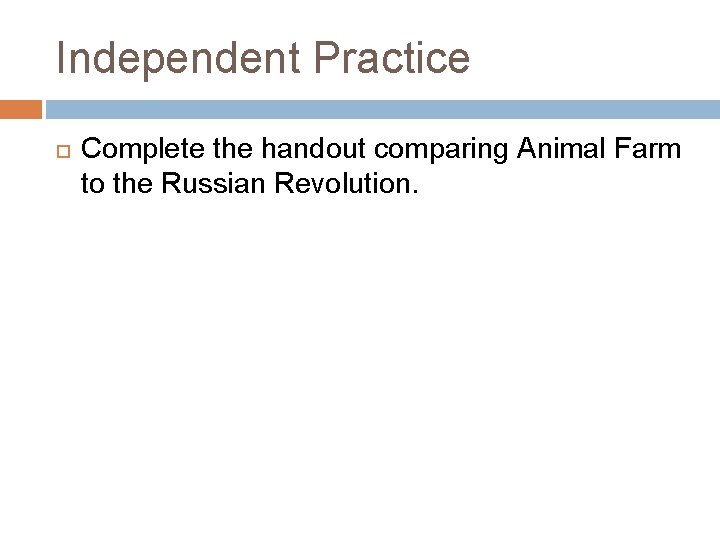 Independent Practice

Complete the handout comparing Animal Farm to the Russian Revolution.